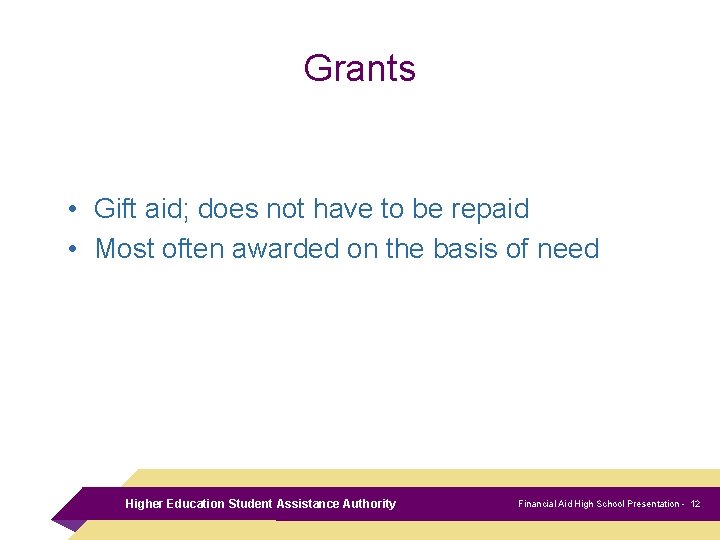 Grants

• Gift aid; does not have to be repaid
• Most often awarded on the basis of need

Higher Education Student Assistance Authority

Financial Aid High School Presentation - 12